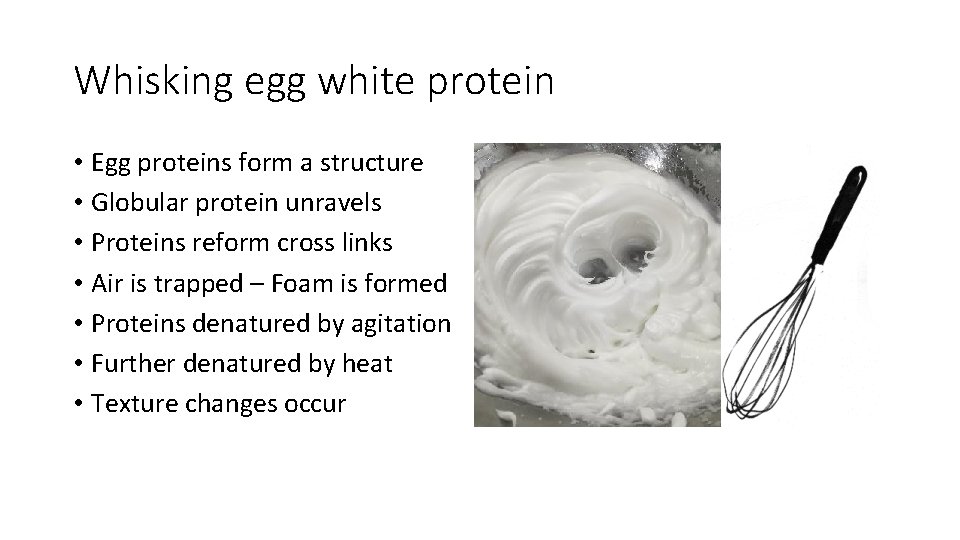 Whisking egg white protein

• Egg proteins form a structure
• Globular protein unravels
• Proteins reform cross links
• Air is trapped – Foam is formed
• Proteins denatured by agitation
• Further denatured by heat
• Texture changes occur